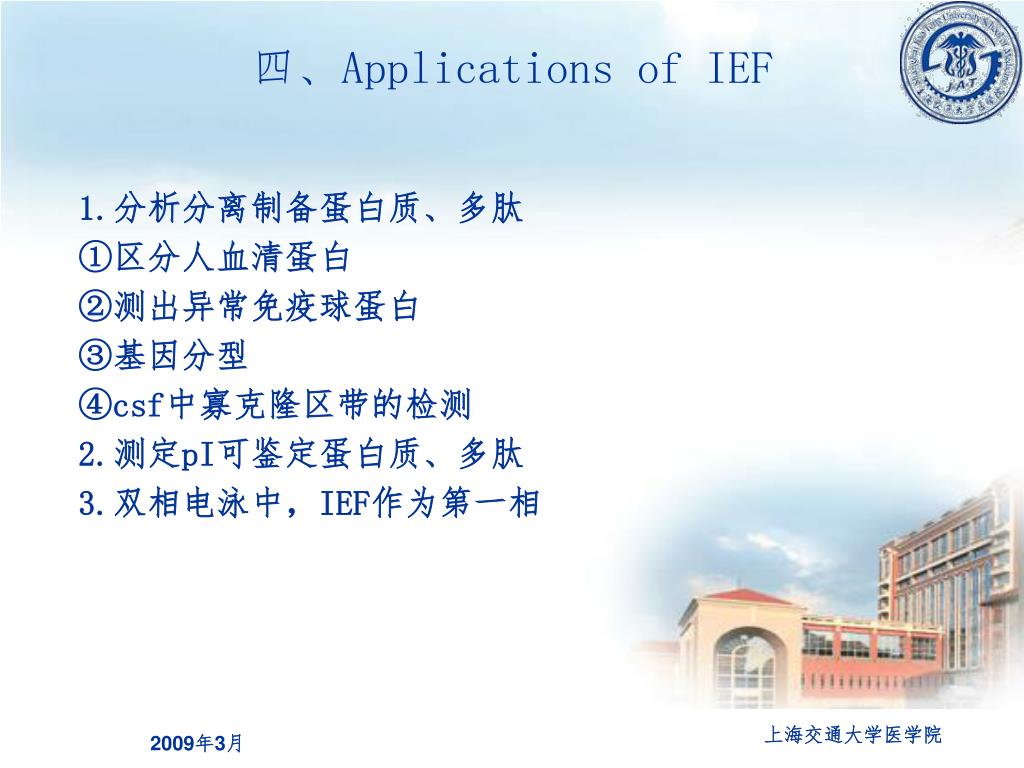 四、Applications of IEF

1.分析分离制备蛋白质、多肽
①区分人血清蛋白
②测出异常免疫球蛋白
③基因分型
④csf中寡克隆区带的检测
2.测定pI可鉴定蛋白质、多肽
3.双相电泳中，IEF作为第一相

2009年3月

上海交通大学医学院